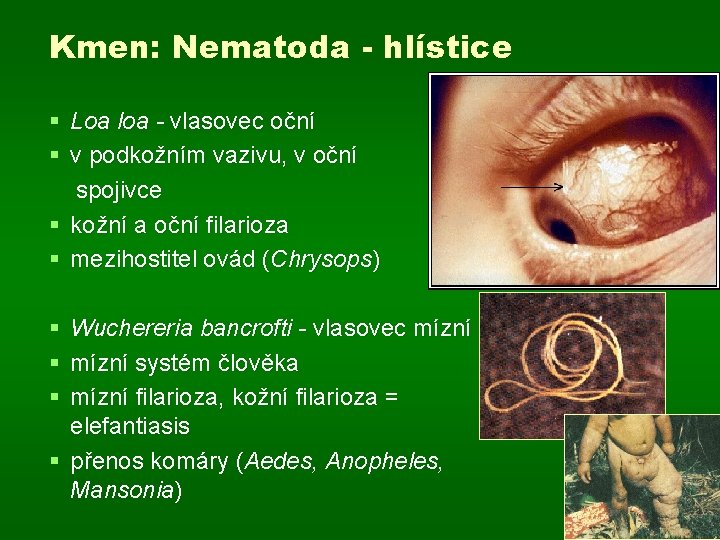 Kmen: Nematoda - hlístice

- Loa loa - vlasovec oční
- v podkožním vazivu, v oční spojivce
- kožní a oční filarioza
- mezihostitel ovád (Chrysops)

- Wuchereria bancrofti - vlasovec mízní
- mízní systém člověka
- mízní filarioza, kožní filarioza = elefantiasis
- přenos komáry (Aedes, Anopheles, Mansonia)